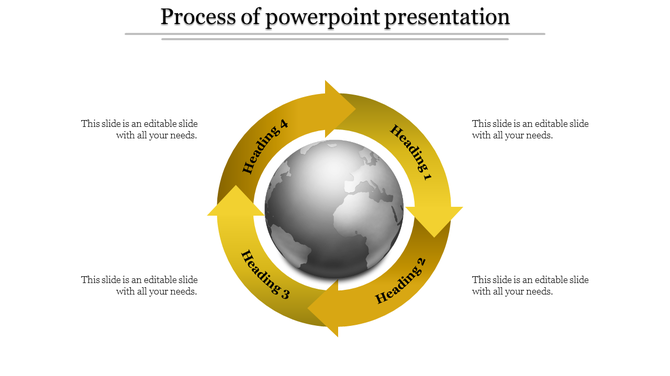 Process of powerpoint presentation

This slide is an editable slide with all your needs.

Heading 4

Heading 1

This slide is an editable slide with all your needs.

This slide is an editable slide with all your needs.

Heading 3

Heading 2

This slide is an editable slide with all your needs.